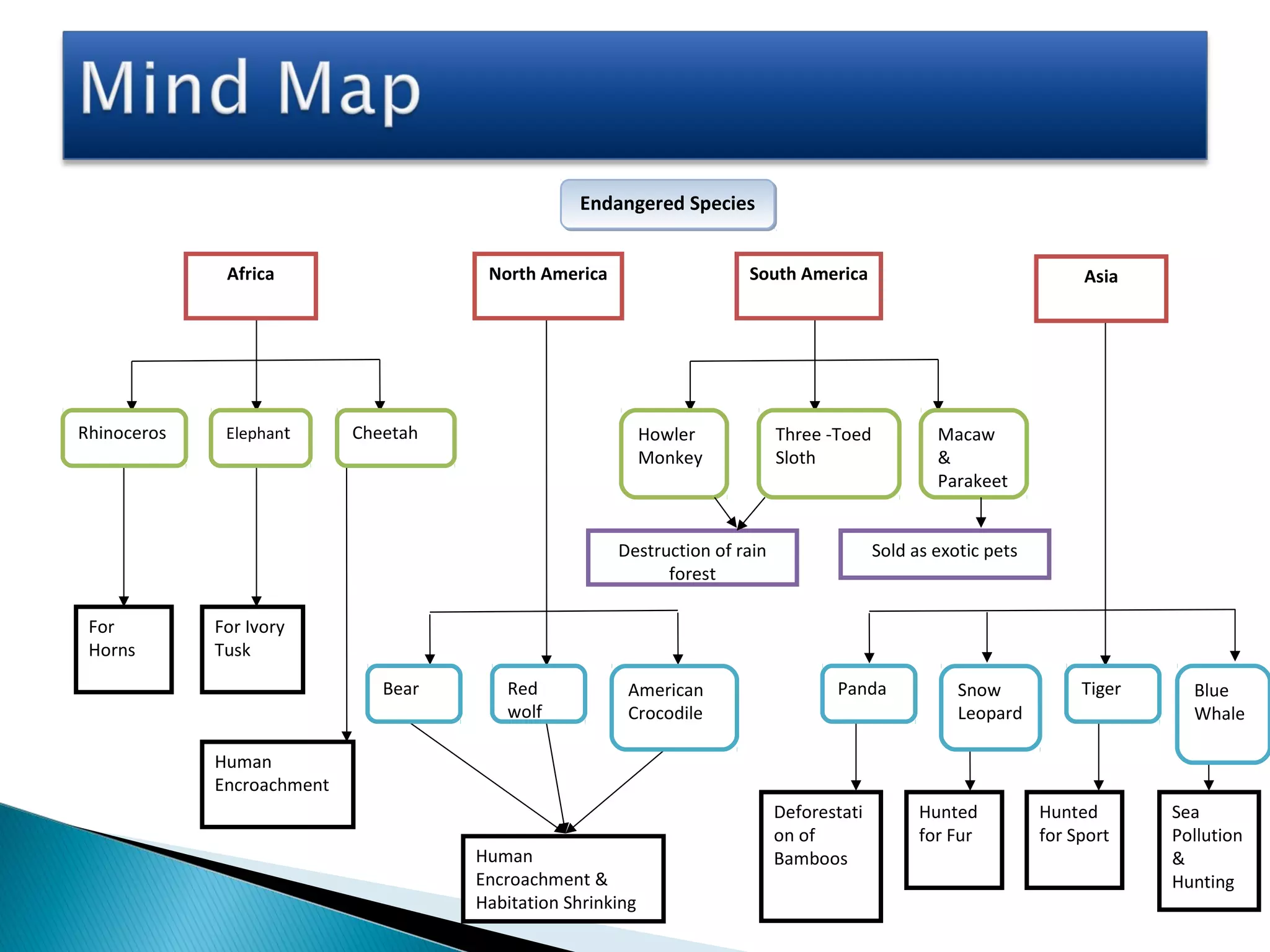 Mind Map

Endangered Species

Africa

North America

South America

Asia

Rhinoceros

Elephant

Cheetah

Howler Monkey

Three -Toed Sloth

Macaw & Parakeet

Destruction of rain forest

Sold as exotic pets

For Horns

For Ivory Tusk

Human Encroachment

Bear

Red wolf

American Crocodile

Human Encroachment & Habitation Shrinking

Panda

Snow Leopard

Tiger

Blue Whale

Deforestation of Bamboos

Hunted for Fur

Hunted for Sport

Sea Pollution & Hunting